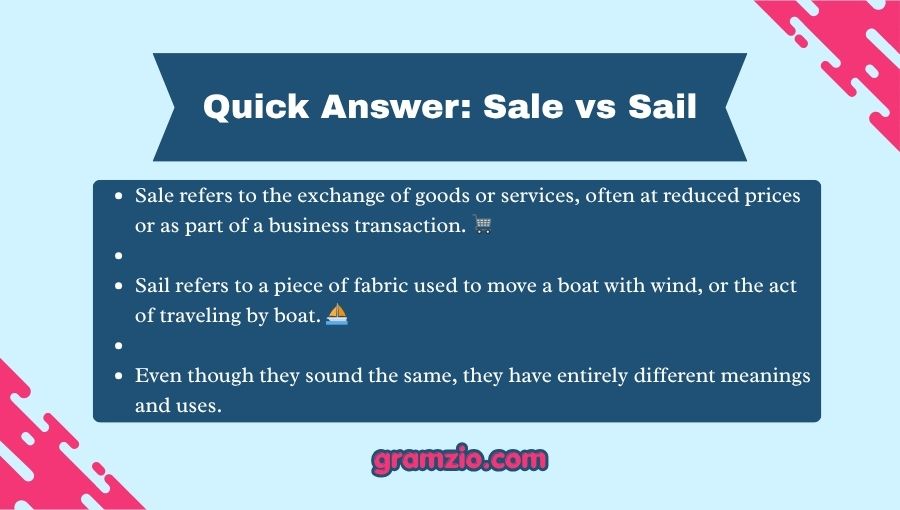 Quick Answer: Sale vs Sail

- Sale refers to the exchange of goods or services, often at reduced prices or as part of a business transaction. 🛒
- 
- Sail refers to a piece of fabric used to move a boat with wind, or the act of traveling by boat. ⛵
- 
- Even though they sound the same, they have entirely different meanings and uses.

gramzio.com